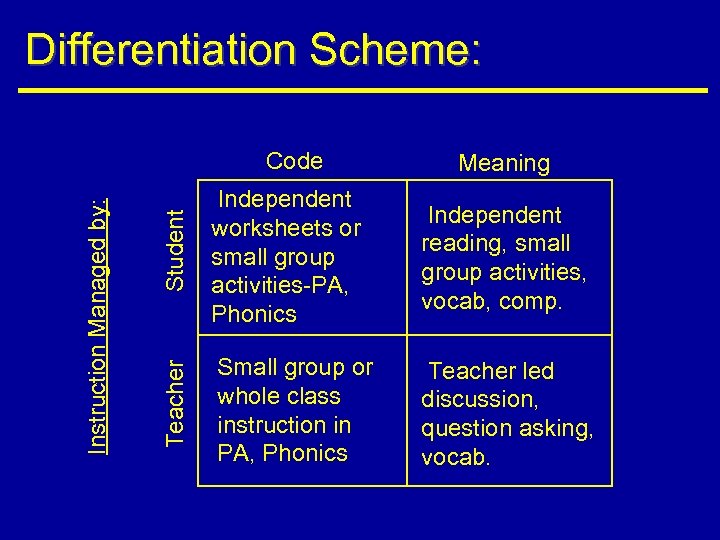 Differentiation Scheme:

Instruction Managed by:

| | Code | Meaning |
|---|---|---|
| Student | Independent worksheets or small group activities-PA, Phonics | Independent reading, small group activities, vocab, comp. |
| Teacher | Small group or whole class instruction in PA, Phonics | Teacher led discussion, question asking, vocab. |